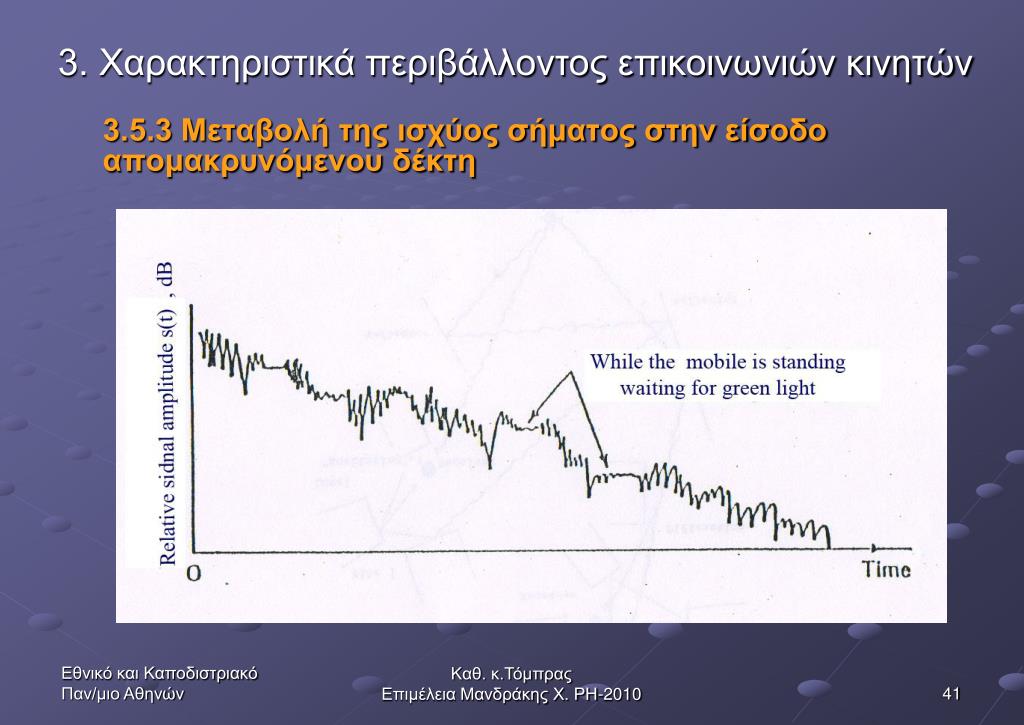 3. Χαρακτηριστικά περιβάλλοντος επικοινωνιών κινητών

3.5.3 Μεταβολή της ισχύος σήματος στην είσοδο απομακρυνόμενου δέκτη

Relative sidnal amplitude s(t) , dB

While the mobile is standing waiting for green light

O

Time

Εθνικό και Καποδιστριακό Παν/μιο Αθηνών

Καθ. κ.Τόμπρας
Επιμέλεια Μανδράκης Χ. PH-2010

41